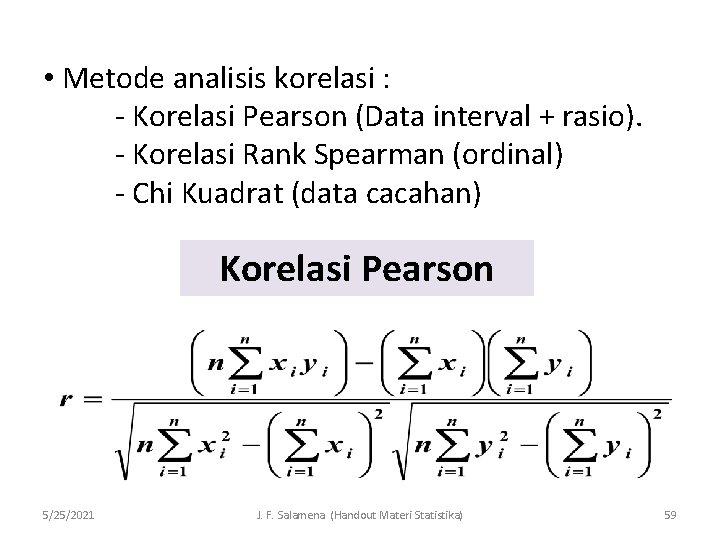 • Metode analisis korelasi :
- Korelasi Pearson (Data interval + rasio).
- Korelasi Rank Spearman (ordinal)
- Chi Kuadrat (data cacahan)

Korelasi Pearson

$r = \frac{\left(n\sum_{i=1}^{n} x_i y_i\right) - \left(\sum_{i=1}^{n} x_i\right)\left(\sum_{i=1}^{n} y_i\right)}{\sqrt{n\sum_{i=1}^{n} x_i^2 - \left(\sum_{i=1}^{n} x_i\right)^2}\sqrt{n\sum_{i=1}^{n} y_i^2 - \left(\sum_{i=1}^{n} y_i\right)^2}}$

5/25/2021 J. F. Salamena (Handout Materi Statistika) 59